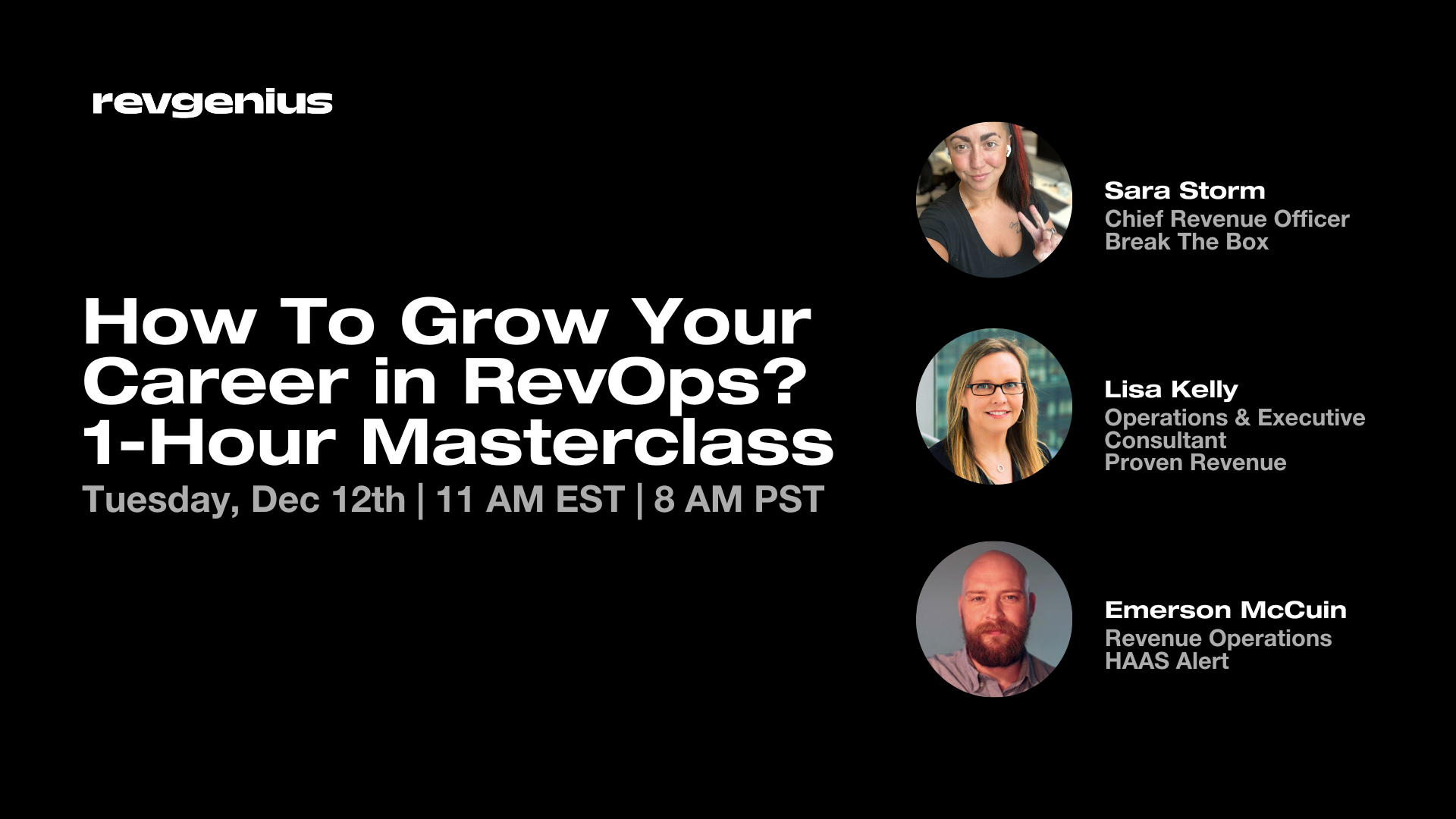 revgenius

How To Grow Your Career in RevOps? 1-Hour Masterclass
Tuesday, Dec 12th | 11 AM EST | 8 AM PST

Sara Storm
Chief Revenue Officer
Break The Box

Lisa Kelly
Operations & Executive Consultant
Proven Revenue

Emerson McCuin
Revenue Operations
HAAS Alert